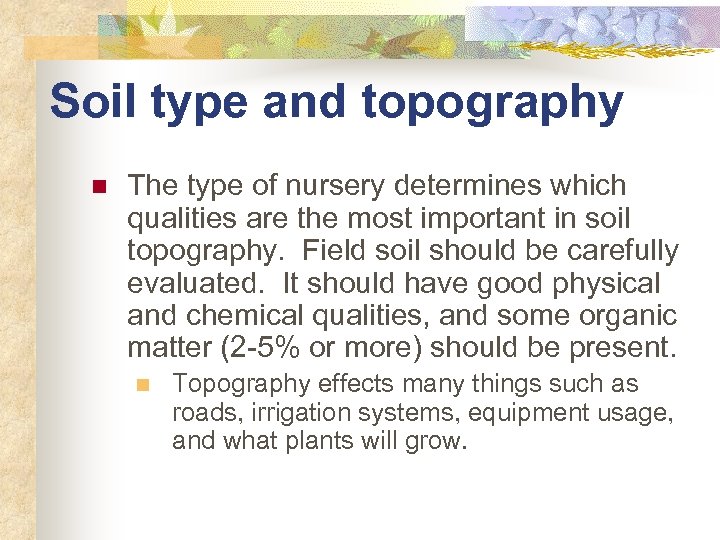 Soil type and topography

The type of nursery determines which qualities are the most important in soil topography.  Field soil should be carefully evaluated.  It should have good physical and chemical qualities, and some organic matter (2-5% or more) should be present.

Topography effects many things such as roads, irrigation systems, equipment usage, and what plants will grow.